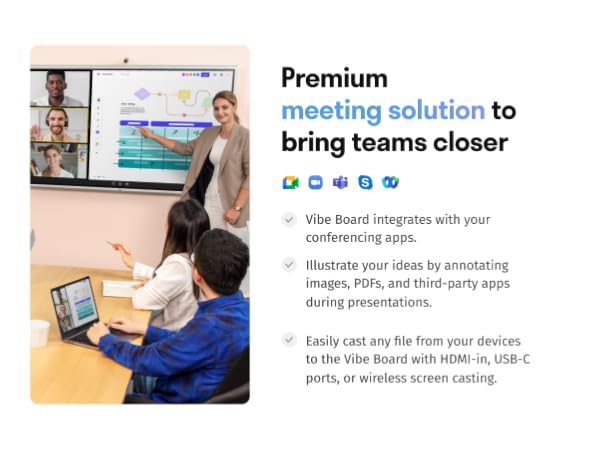 Premium meeting solution to bring teams closer

Vibe Board integrates with your conferencing apps.

Illustrate your ideas by annotating images, PDFs, and third-party apps during presentations.

Easily cast any file from your devices to the Vibe Board with HDMI-in, USB-C ports, or wireless screen casting.